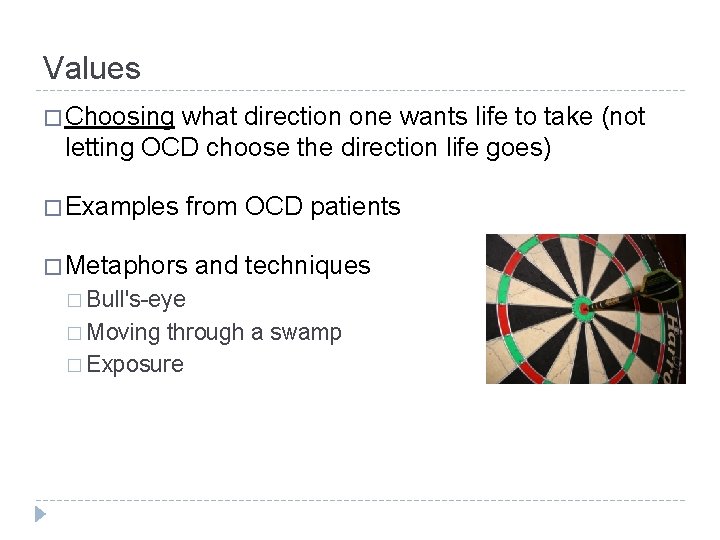 Values

□ Choosing what direction one wants life to take (not letting OCD choose the direction life goes)

□ Examples from OCD patients

□ Metaphors and techniques
□ Bull's-eye
□ Moving through a swamp
□ Exposure

Harro